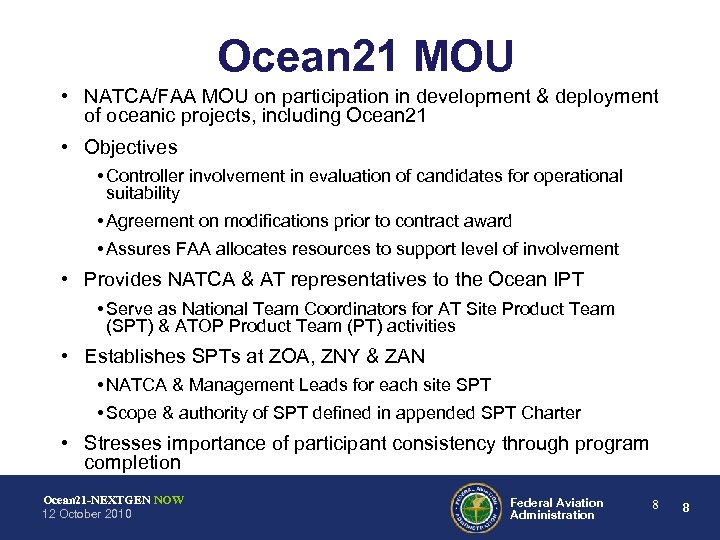 Ocean21 MOU

• NATCA/FAA MOU on participation in development & deployment of oceanic projects, including Ocean21

• Objectives

• Controller involvement in evaluation of candidates for operational suitability

• Agreement on modifications prior to contract award

• Assures FAA allocates resources to support level of involvement

• Provides NATCA & AT representatives to the Ocean IPT

• Serve as National Team Coordinators for AT Site Product Team (SPT) & ATOP Product Team (PT) activities

• Establishes SPTs at ZOA, ZNY & ZAN

• NATCA & Management Leads for each site SPT

• Scope & authority of SPT defined in appended SPT Charter

• Stresses importance of participant consistency through program completion

Ocean21-NEXTGEN NOW
12 October 2010

FEDERAL AVIATION ADMINISTRATION

Federal Aviation Administration

8 8